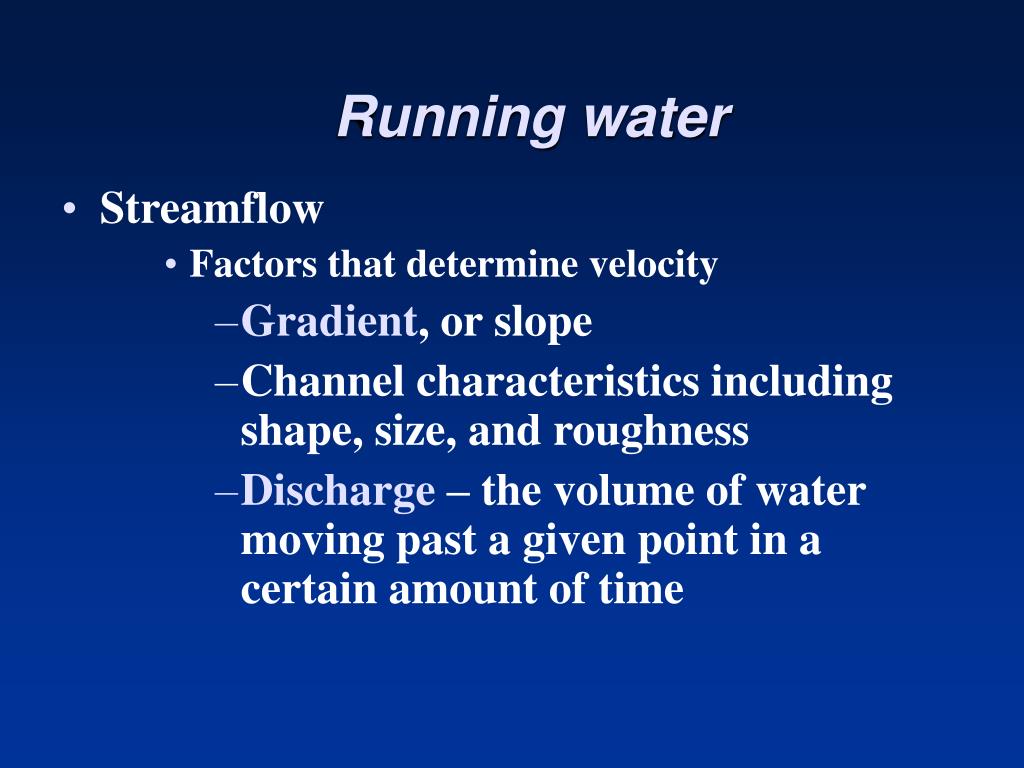 Running water

• Streamflow
  • Factors that determine velocity
    –Gradient, or slope
    –Channel characteristics including shape, size, and roughness
    –Discharge – the volume of water moving past a given point in a certain amount of time